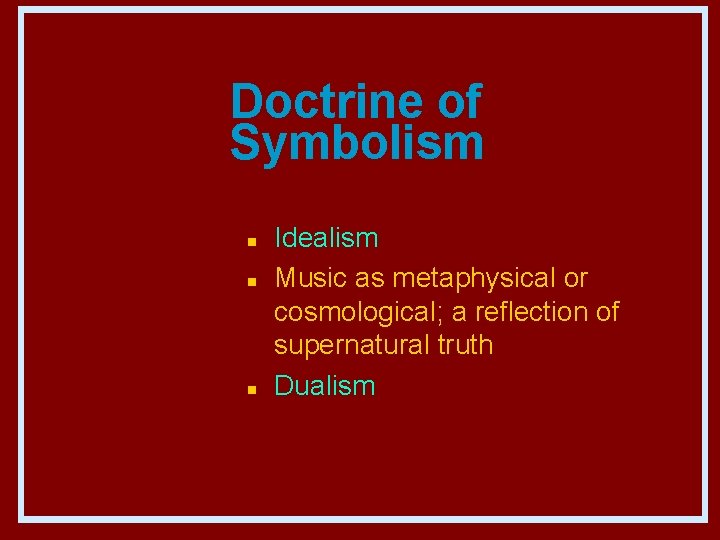 Doctrine of
Symbolism

• Idealism
• Music as metaphysical or cosmological; a reflection of supernatural truth
• Dualism